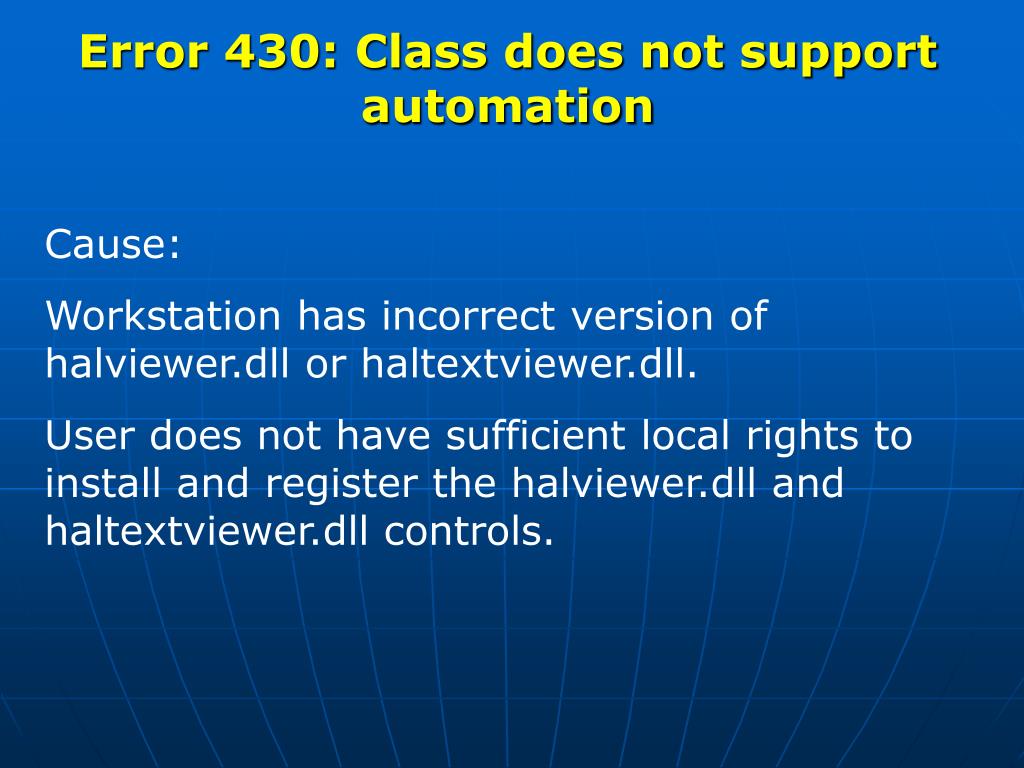 Error 430: Class does not support automation

Cause:

Workstation has incorrect version of halviewer.dll or haltextviewer.dll.

User does not have sufficient local rights to install and register the halviewer.dll and haltextviewer.dll controls.